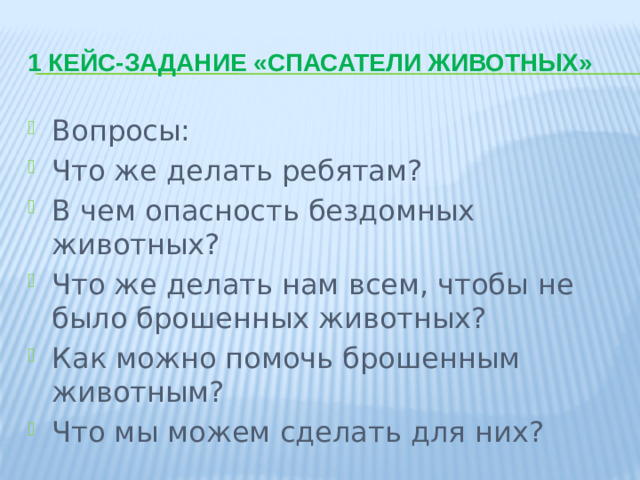 1 КЕЙС-ЗАДАНИЕ «СПАСАТЕЛИ ЖИВОТНЫХ»

Вопросы:
Что же делать ребятам?
В чем опасность бездомных животных?
Что же делать нам всем, чтобы не было брошенных животных?
Как можно помочь брошенным животным?
Что мы можем сделать для них?